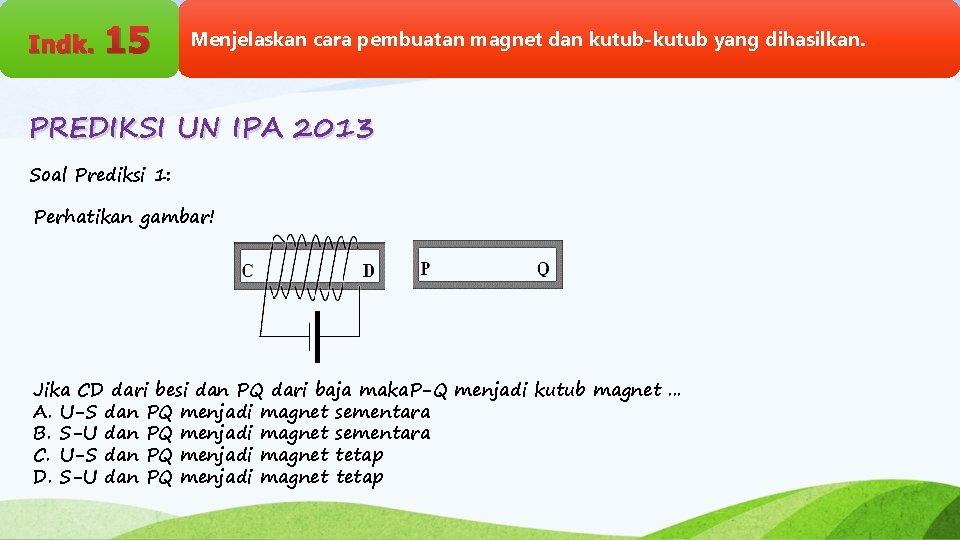 Indk. 15

Menjelaskan cara pembuatan magnet dan kutub-kutub yang dihasilkan.

PREDIKSI UN IPA 2013

Soal Prediksi 1:

Perhatikan gambar!

C D

P Q

Jika CD dari besi dan PQ dari baja makaP-Q menjadi kutub magnet ...
A. U-S dan PQ menjadi magnet sementara
B. S-U dan PQ menjadi magnet sementara
C. U-S dan PQ menjadi magnet tetap
D. S-U dan PQ menjadi magnet tetap